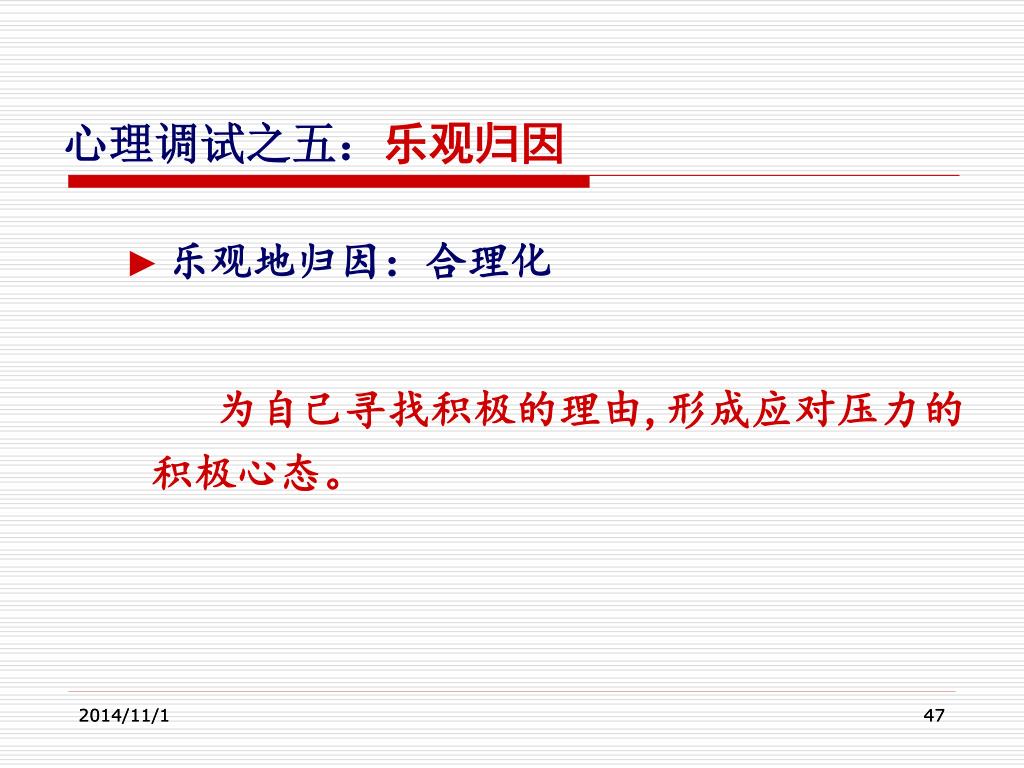 心理调试之五：乐观归因

► 乐观地归因：合理化

为自己寻找积极的理由,形成应对压力的积极心态。

2014/11/1

47